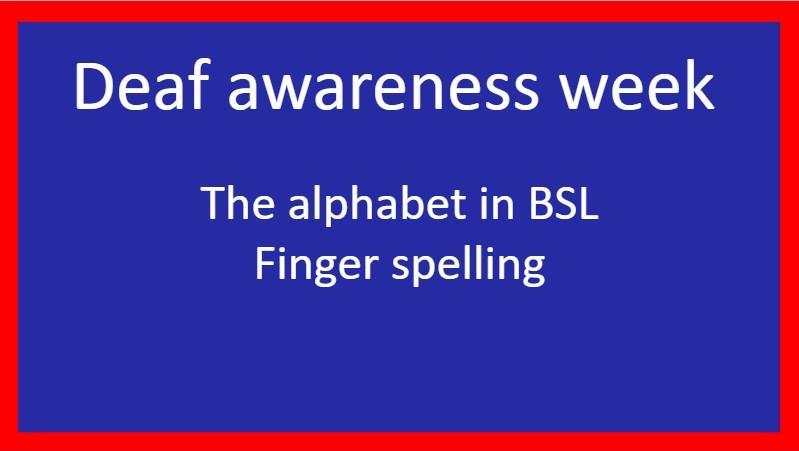 Deaf awareness week

The alphabet in BSL
Finger spelling